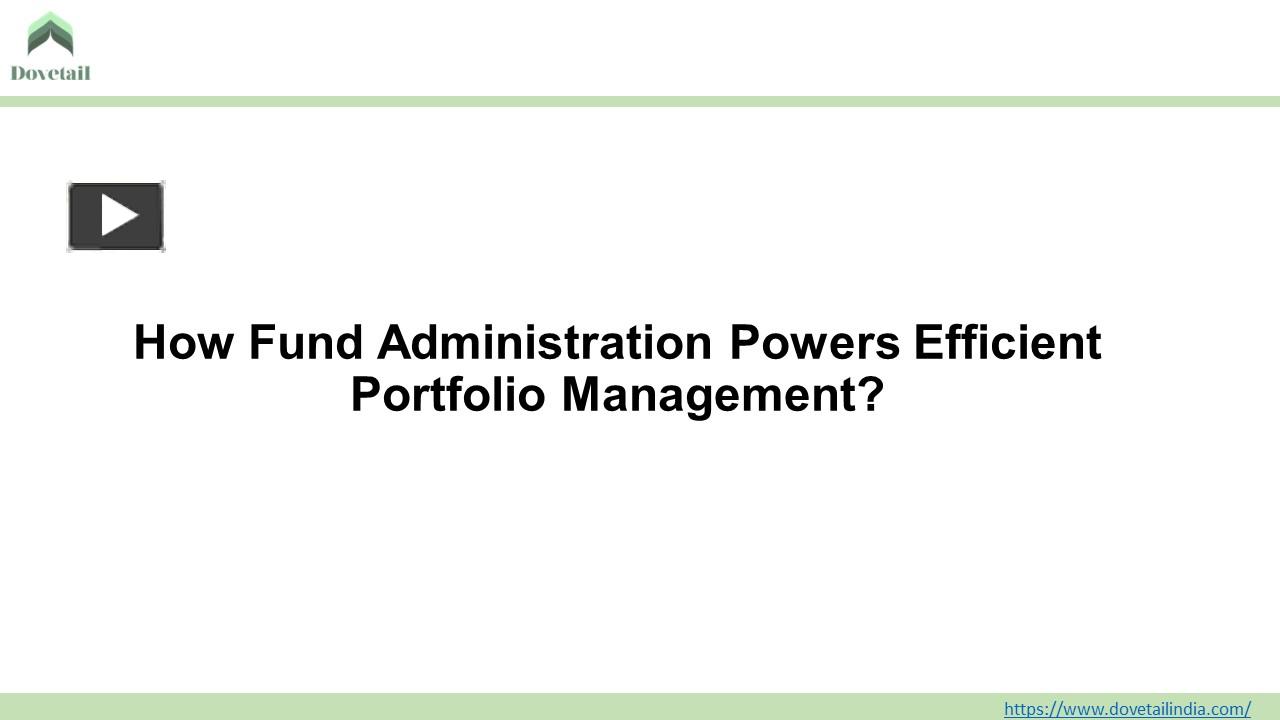 Dovetail

How Fund Administration Powers Efficient Portfolio Management?

https://www.dovetailindia.com/